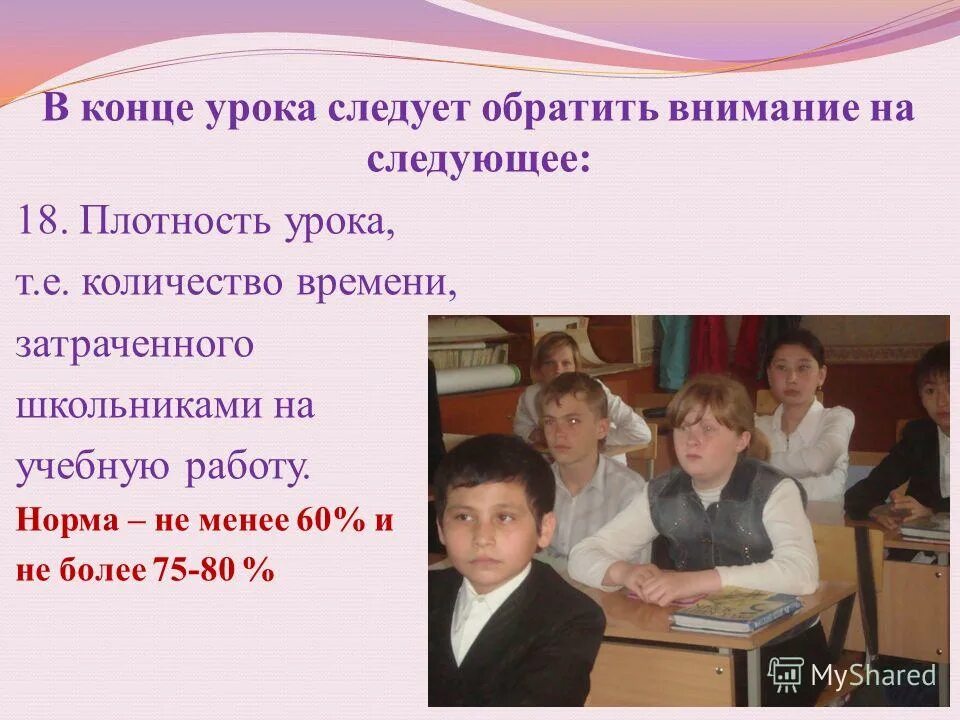 В конце урока следует обратить внимание на следующее:

18. Плотность урока, т.е. количество времени, затраченного школьниками на учебную работу.

Норма – не менее 60% и не более 75-80 %

MyShared